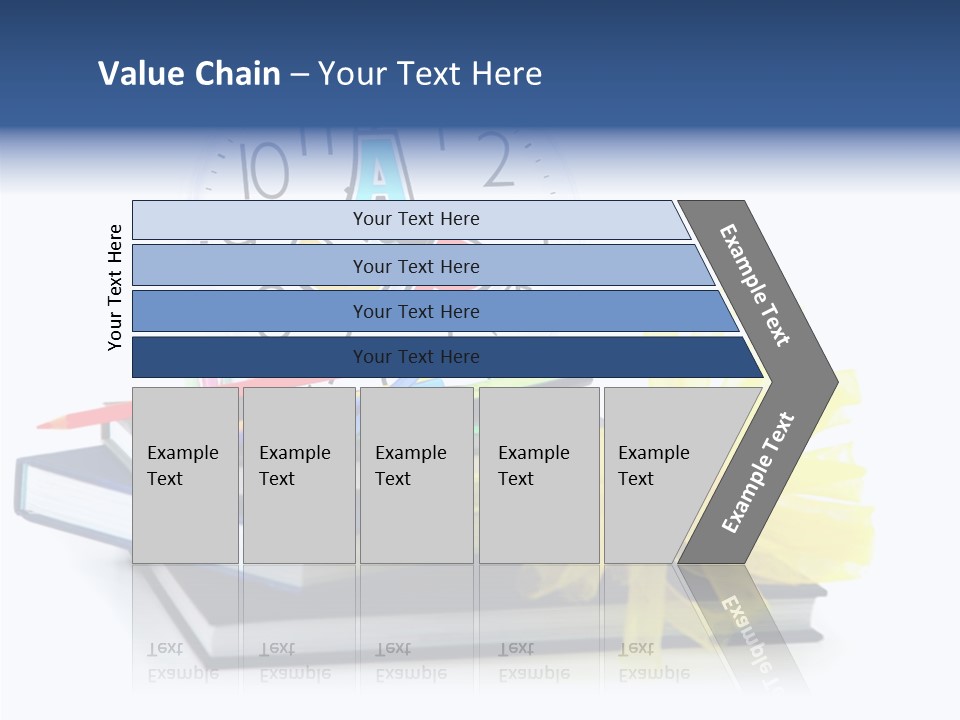 Value Chain – Your Text Here

Your Text Here

Your Text Here

Your Text Here

Your Text Here

Your Text Here

Example Text

Example Text

Example Text

Example Text

Example Text

Example Text

Example Text